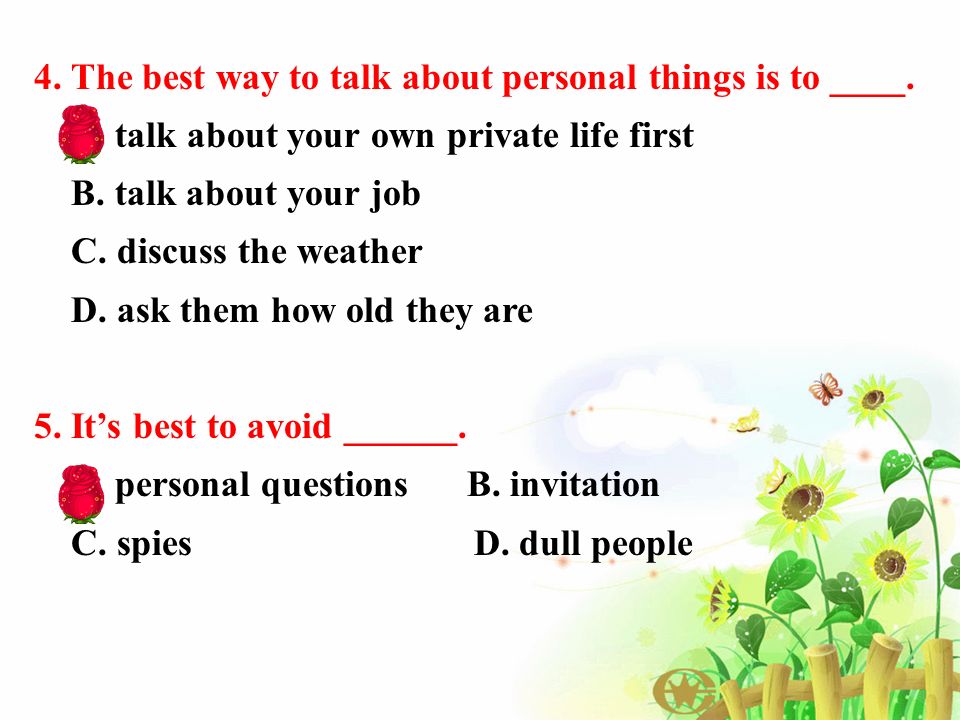 4. The best way to talk about personal things is to ____.

talk about your own private life first

B. talk about your job

C. discuss the weather

D. ask them how old they are

5. It's best to avoid ______.

personal questions B. invitation

C. spies D. dull people